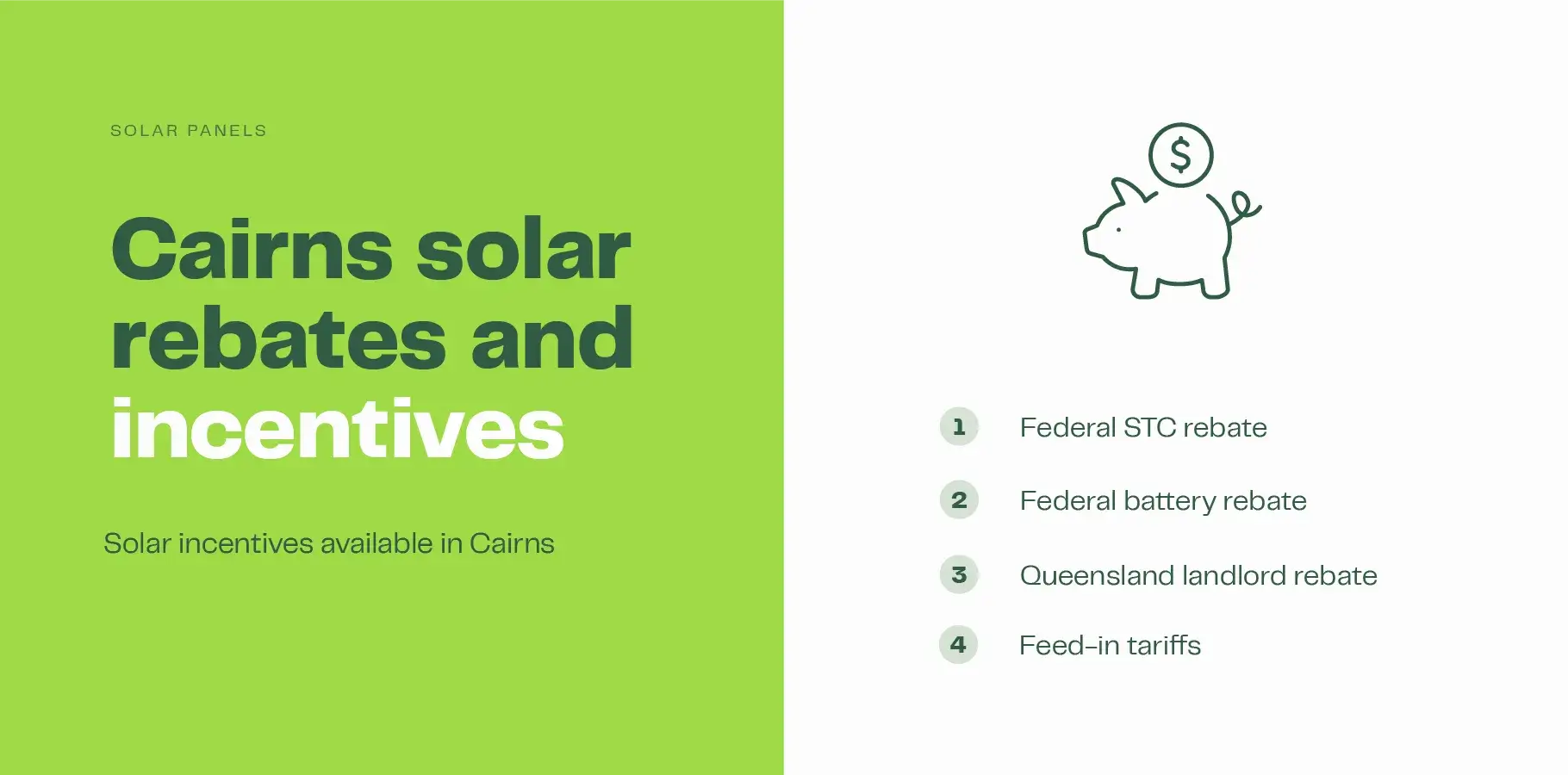 SOLAR PANELS

Cairns solar rebates and incentives

Solar incentives available in Cairns

$

1 Federal STC rebate

2 Federal battery rebate

3 Queensland landlord rebate

4 Feed-in tariffs